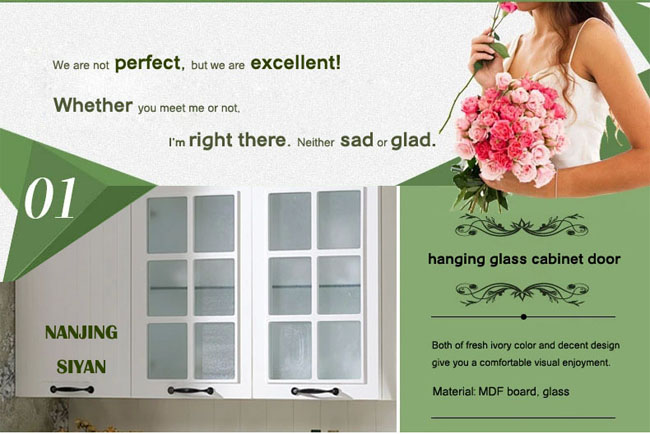 We are not perfect, but we are excellent!

Whether you meet me or not,

I'm right there. Neither sad or glad.

01

NANJING
SIYAN

hanging glass cabinet door

Both of fresh ivory color and decent design give you a comfortable visual enjoyment.

Material: MDF board, glass